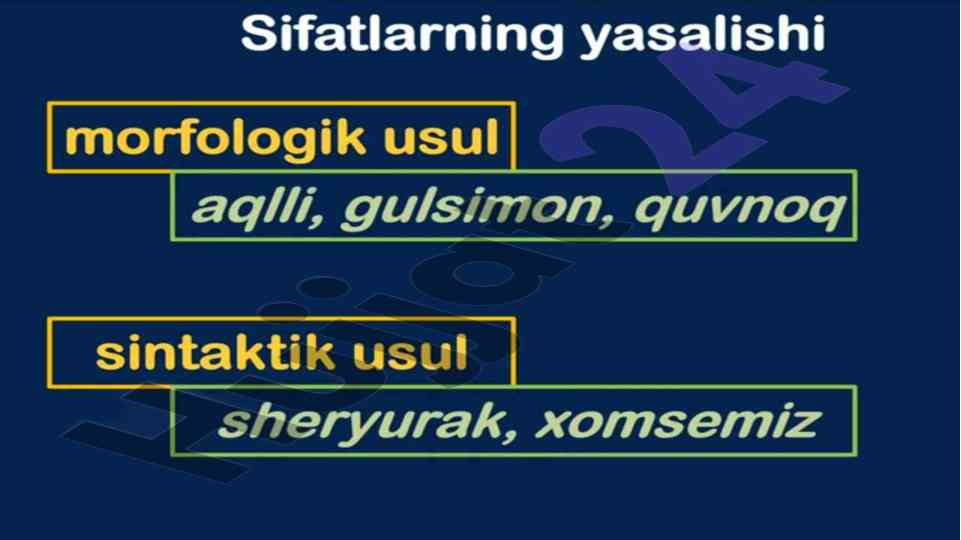 Sifatlarning yasalishi

morfologik usul

aqlli, gulsimon, quvnoq

sintaktik usul

sheryurak, xomsemiz

Hujjat24